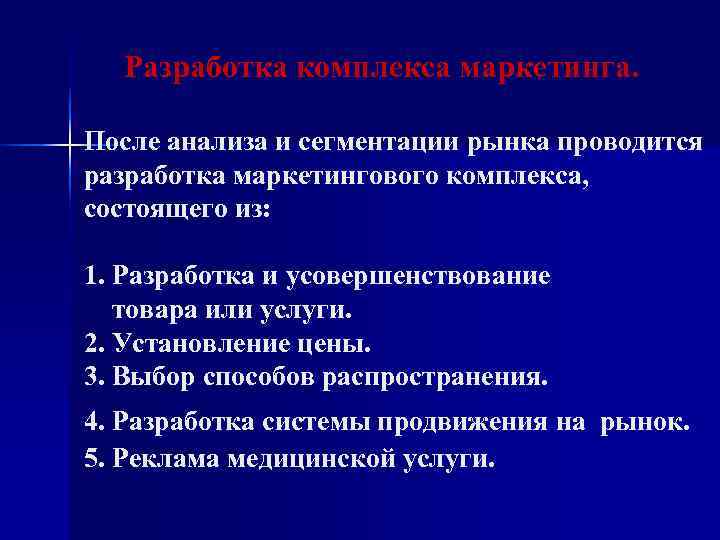 Разработка комплекса маркетинга.

После анализа и сегментации рынка проводится разработка маркетингового комплекса, состоящего из:

1. Разработка и усовершенствование товара или услуги.
2. Установление цены.
3. Выбор способов распространения.
4. Разработка системы продвижения на рынок.
5. Реклама медицинской услуги.